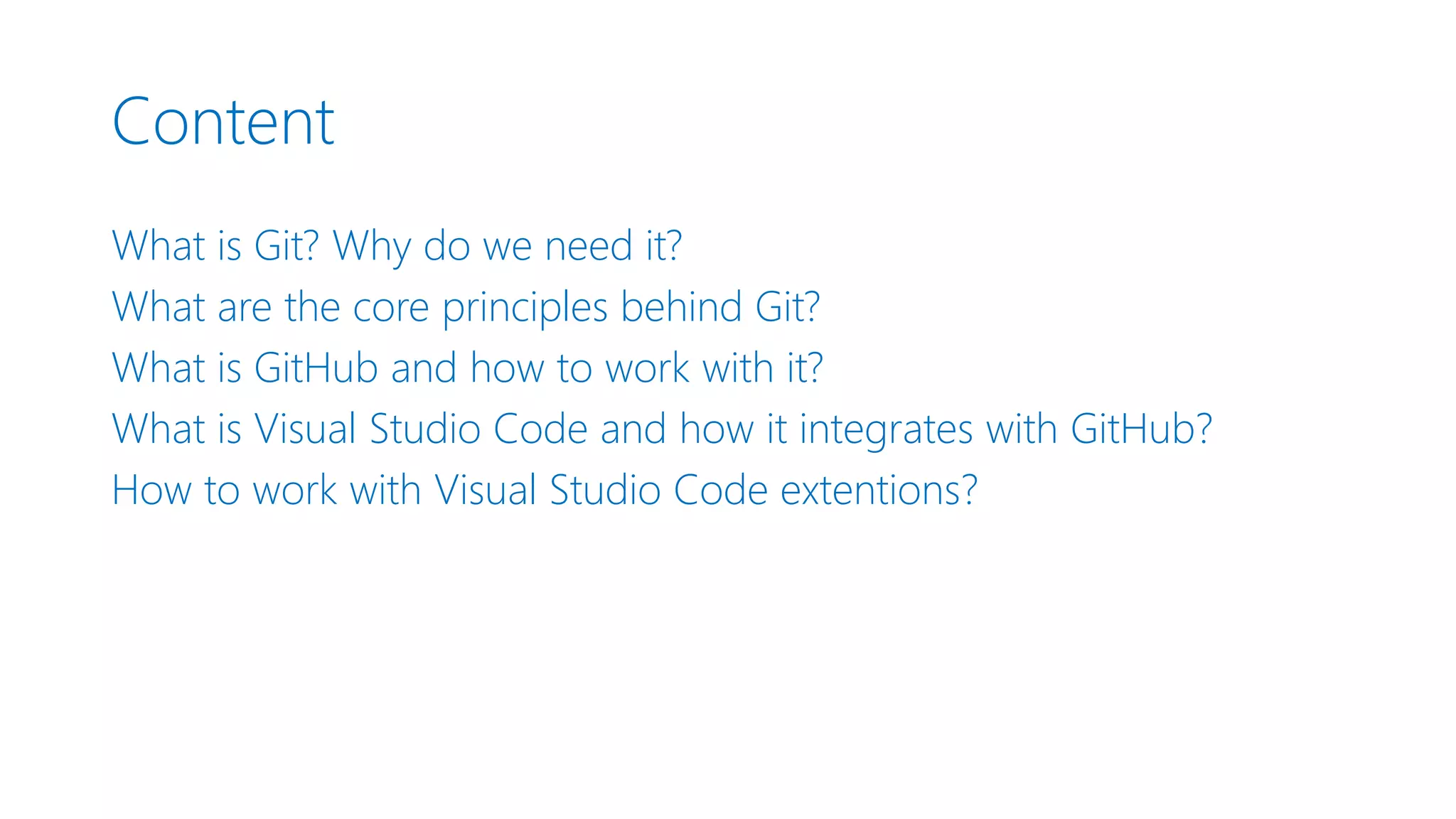 Content

What is Git? Why do we need it?
What are the core principles behind Git?
What is GitHub and how to work with it?
What is Visual Studio Code and how it integrates with GitHub?
How to work with Visual Studio Code extentions?